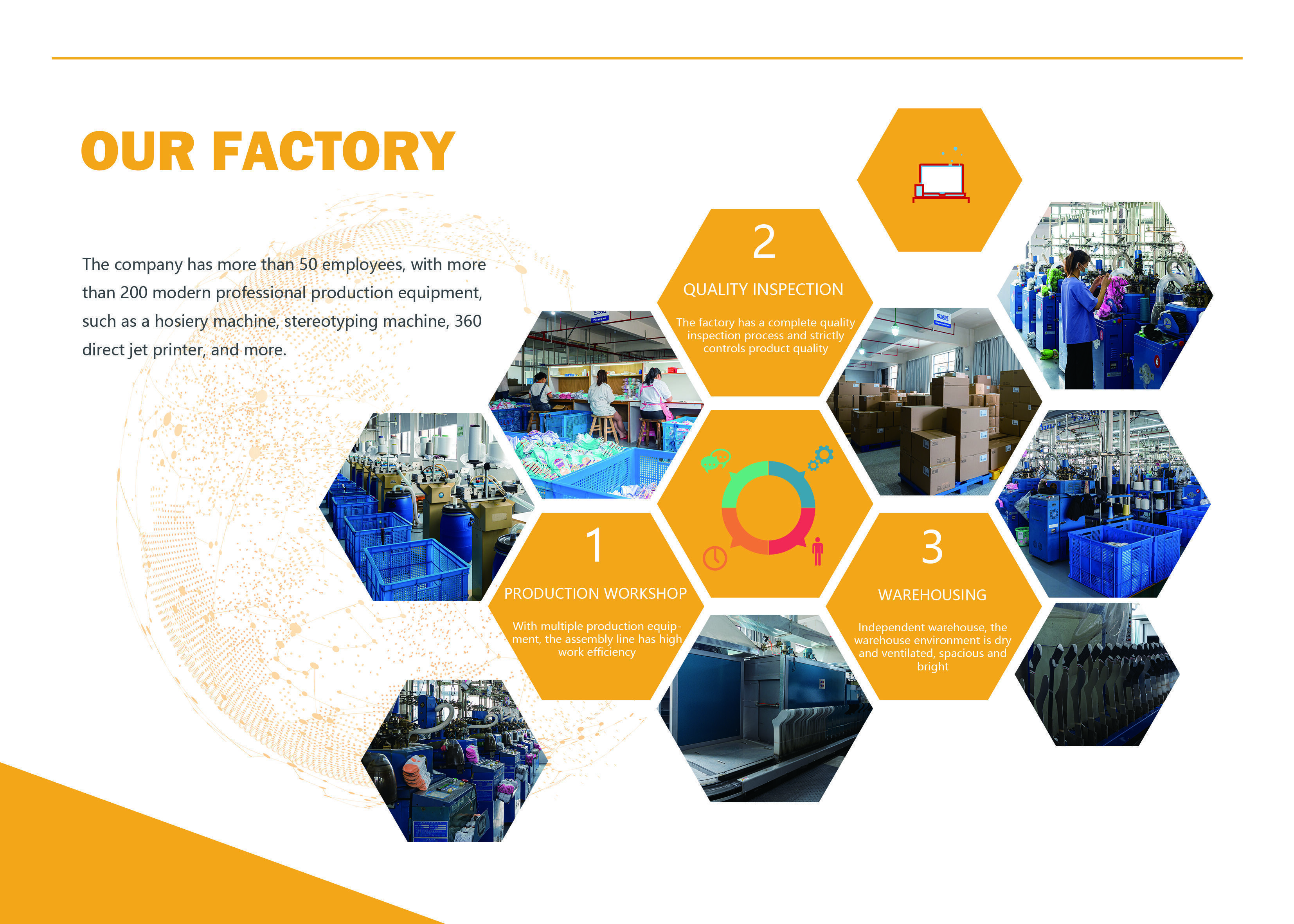 OUR FACTORY

The company has more than 50 employees, with more than 200 modern professional production equipment, such as a hosiery machine, stereotyping machine, 360 direct jet printer, and more.

2

QUALITY INSPECTION

The factory has a complete quality inspection process and strictly controls product quality

1

PRODUCTION WORKSHOP

With multiple production equipment, the assembly line has high work efficiency

3

WAREHOUSING

Independent warehouse, the warehouse environment is dry and ventilated, spacious and bright